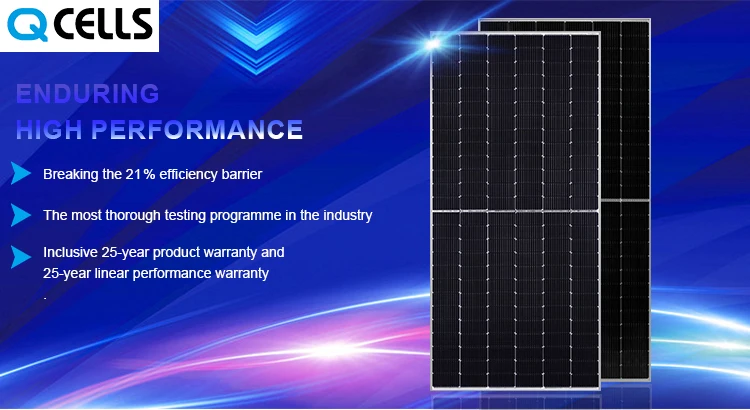 Q CELLS

ENDURING
HIGH PERFORMANCE

Breaking the 21% efficiency barrier

The most thorough testing programme in the industry

Inclusive 25-year product warranty and
25-year linear performance warranty
.